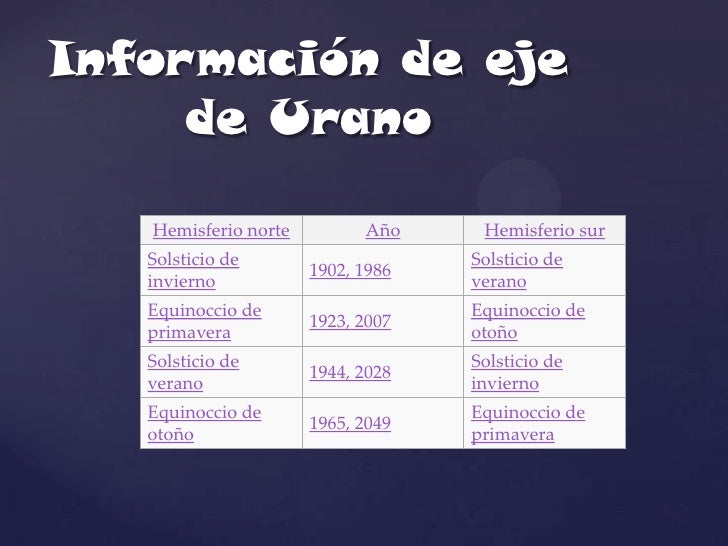 Información de eje de Urano

| Hemisferio norte | Año | Hemisferio sur |
|---|---|---|
| Solsticio de invierno | 1902, 1986 | Solsticio de verano |
| Equinoccio de primavera | 1923, 2007 | Equinoccio de otoño |
| Solsticio de verano | 1944, 2028 | Solsticio de invierno |
| Equinoccio de otoño | 1965, 2049 | Equinoccio de primavera |